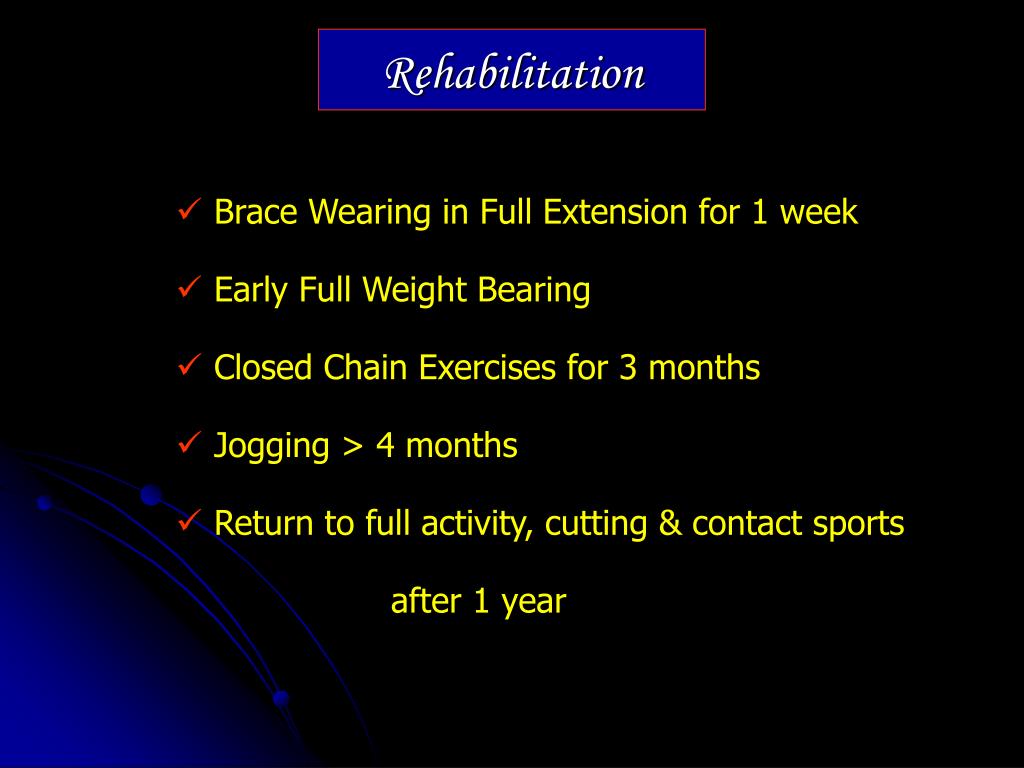 Rehabilitation

✓ Brace Wearing in Full Extension for 1 week

✓ Early Full Weight Bearing

✓ Closed Chain Exercises for 3 months

✓ Jogging > 4 months

✓ Return to full activity, cutting & contact sports after 1 year